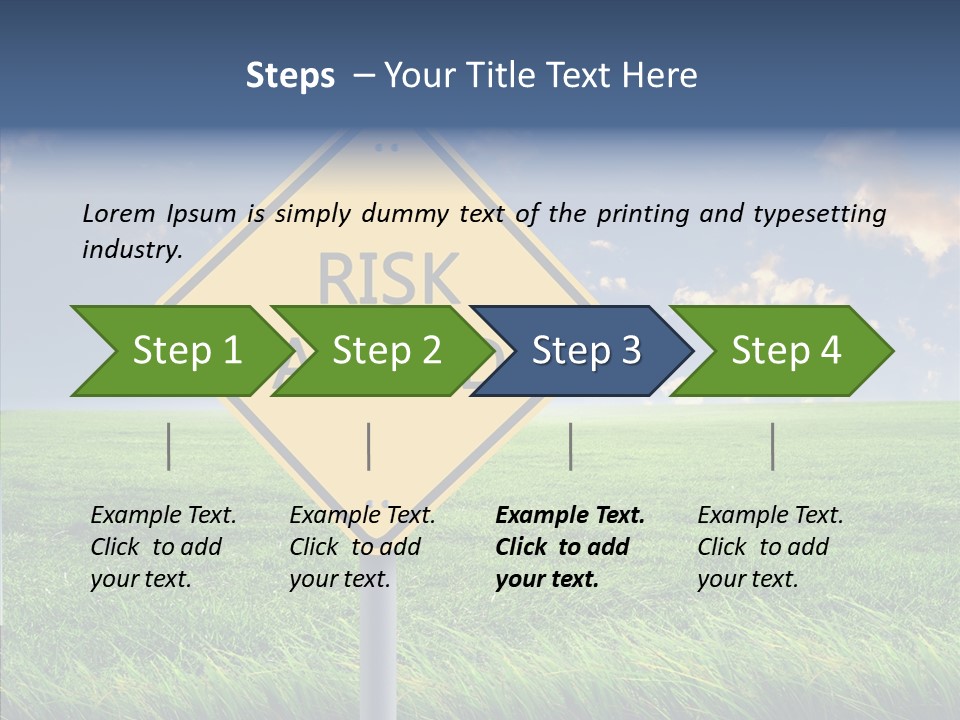 Steps – Your Title Text Here

Lorem Ipsum is simply dummy text of the printing and typesetting industry.

RISK

Step 1

Step 2

Step 3

Step 4

Example Text. Click to add your text.

Example Text. Click to add your text.

Example Text. Click to add your text.

Example Text. Click to add your text.